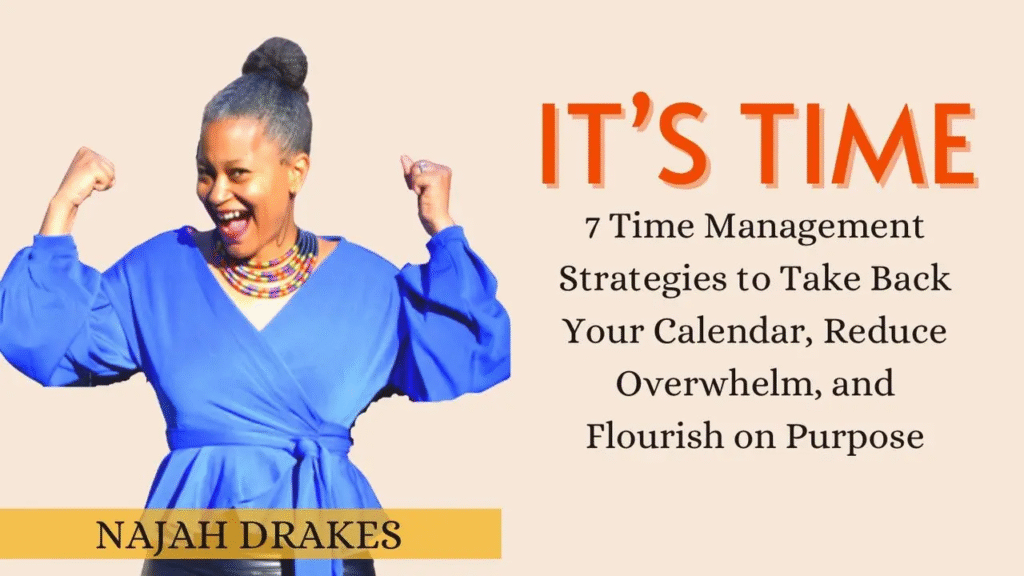 IT'S TIME

7 Time Management Strategies to Take Back Your Calendar, Reduce Overwhelm, and Flourish on Purpose

NAJAH DRAKES